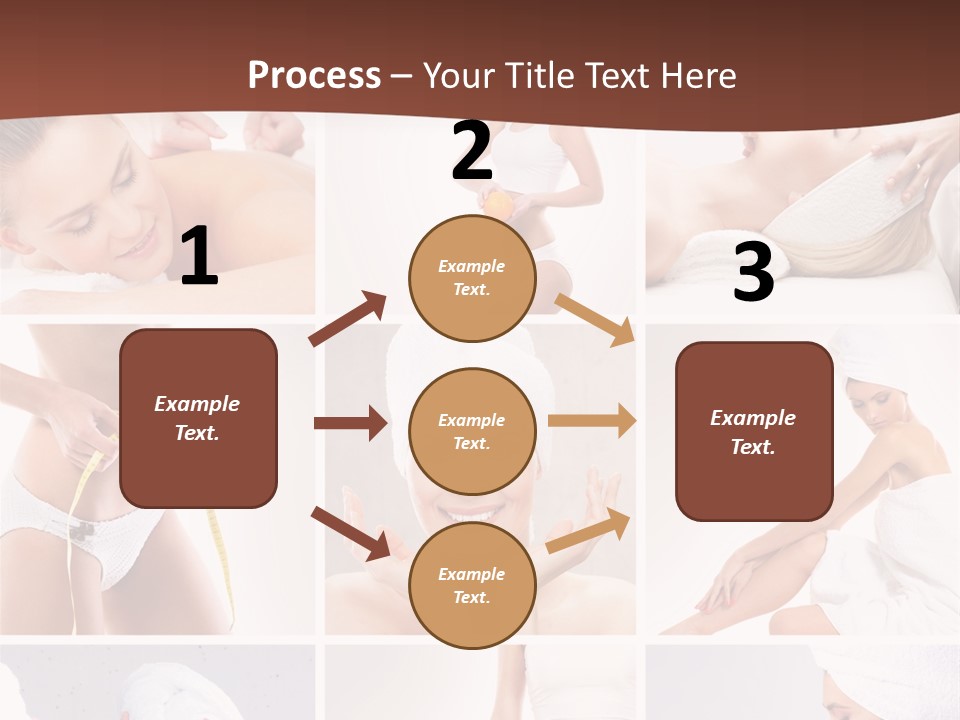 Process – Your Title Text Here

1

Example Text.

2

Example Text.

Example Text.

Example Text.

3

Example Text.